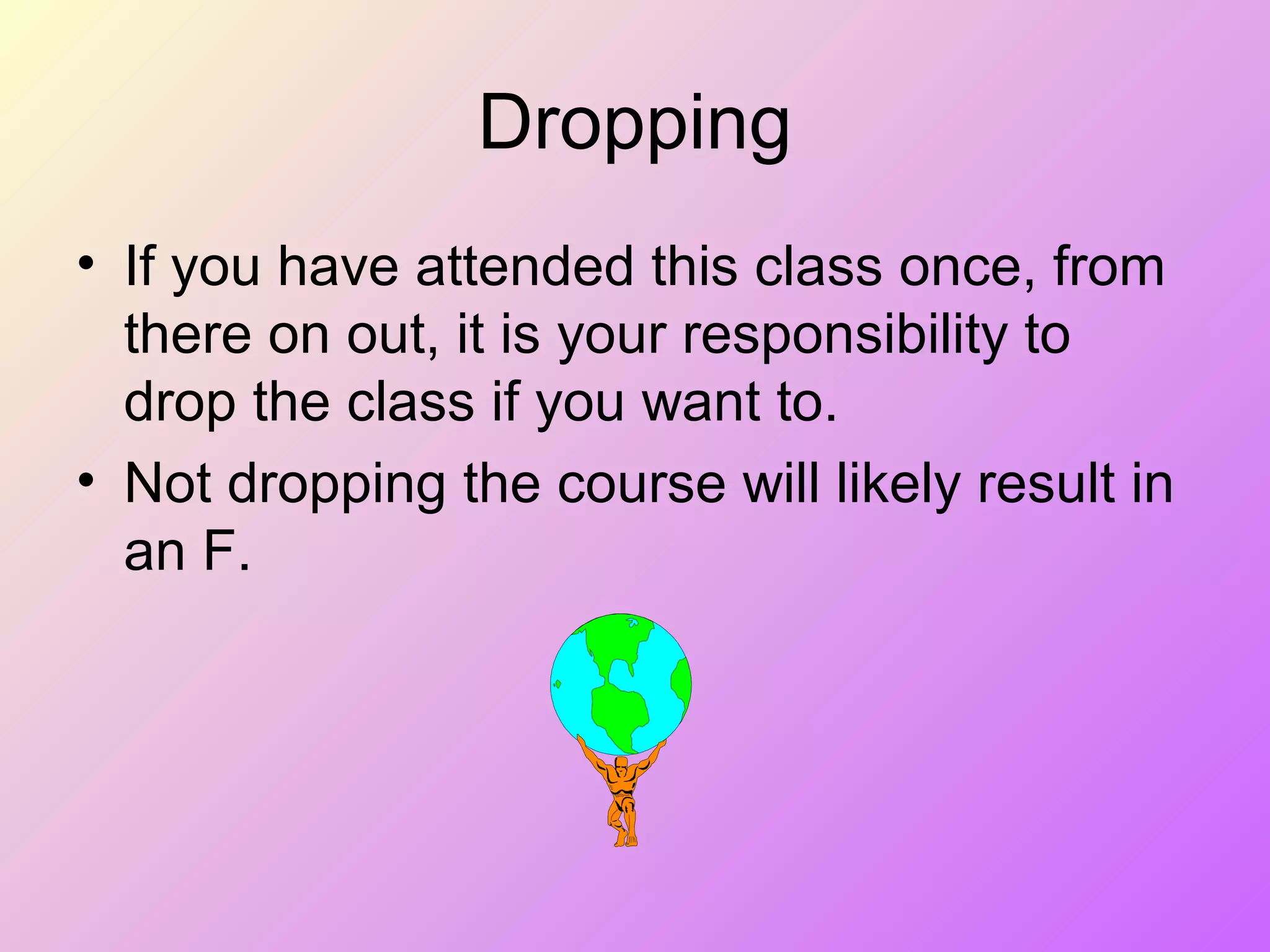 Dropping

• If you have attended this class once, from there on out, it is your responsibility to drop the class if you want to.

• Not dropping the course will likely result in an F.